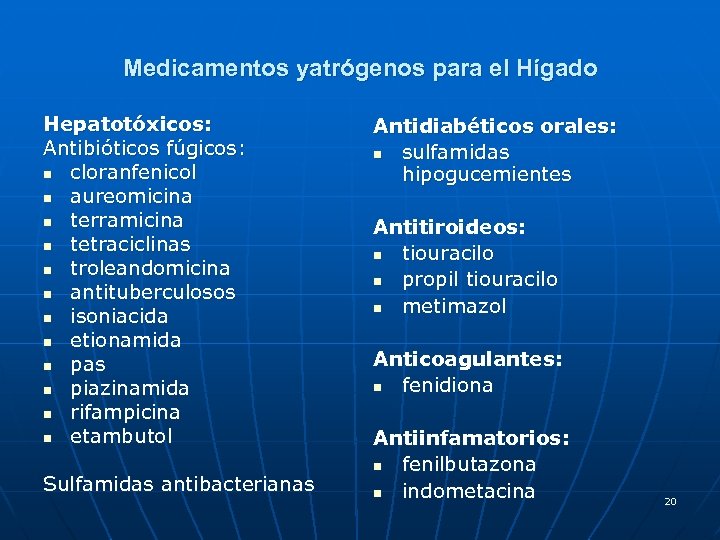 Medicamentos yatrógenos para el Hígado

Hepatotóxicos:
Antibióticos fúgicos:
- cloranfenicol
- aureomicina
- terramicina
- tetraciclinas
- troleandomicina
- antituberculosos
- isoniacida
- etionamida
- pas
- piazinamida
- rifampicina
- etambutol

Sulfamidas antibacterianas

Antidiabéticos orales:
- sulfamidas hipogucemientes

Antitiroideos:
- tiouracilo
- propil tiouracilo
- metimazol

Anticoagulantes:
- fenidiona

Antiinfamatorios:
- fenilbutazona
- indometacina

20